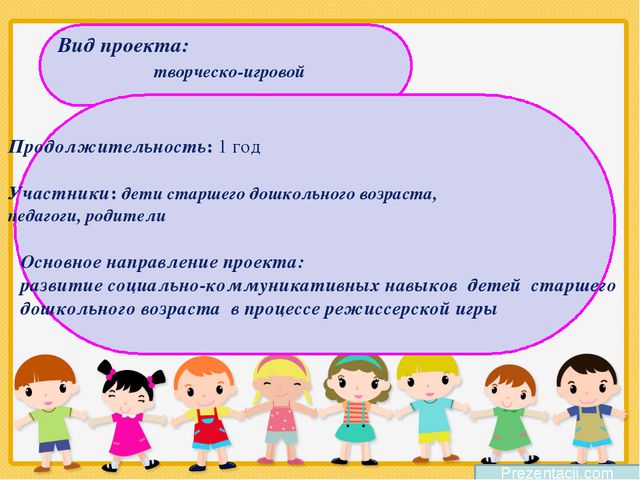 Вид проекта:

творческо-игровой

Продолжительность: 1 год

Участники: дети старшего дошкольного возраста, педагоги, родители

Основное направление проекта:
развитие социально-коммуникативных навыков детей старшего дошкольного возраста в процессе режиссерской игры

Prezentacii.com